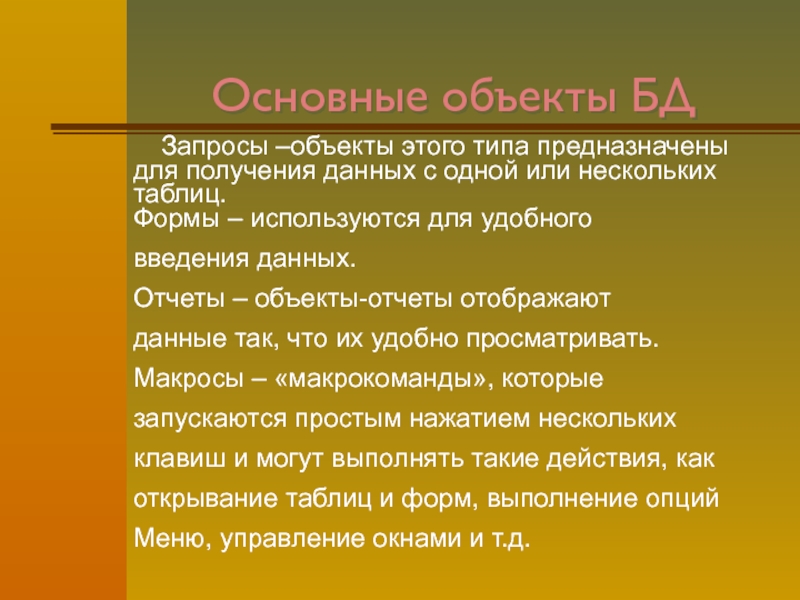 Основные объекты БД

Запросы –объекты этого типа предназначены для получения данных с одной или нескольких таблиц.
Формы – используются для удобного введения данных.
Отчеты – объекты-отчеты отображают данные так, что их удобно просматривать.
Макросы – «макрокоманды», которые запускаются простым нажатием нескольких клавиш и могут выполнять такие действия, как открывание таблиц и форм, выполнение опций Меню, управление окнами и т.д.